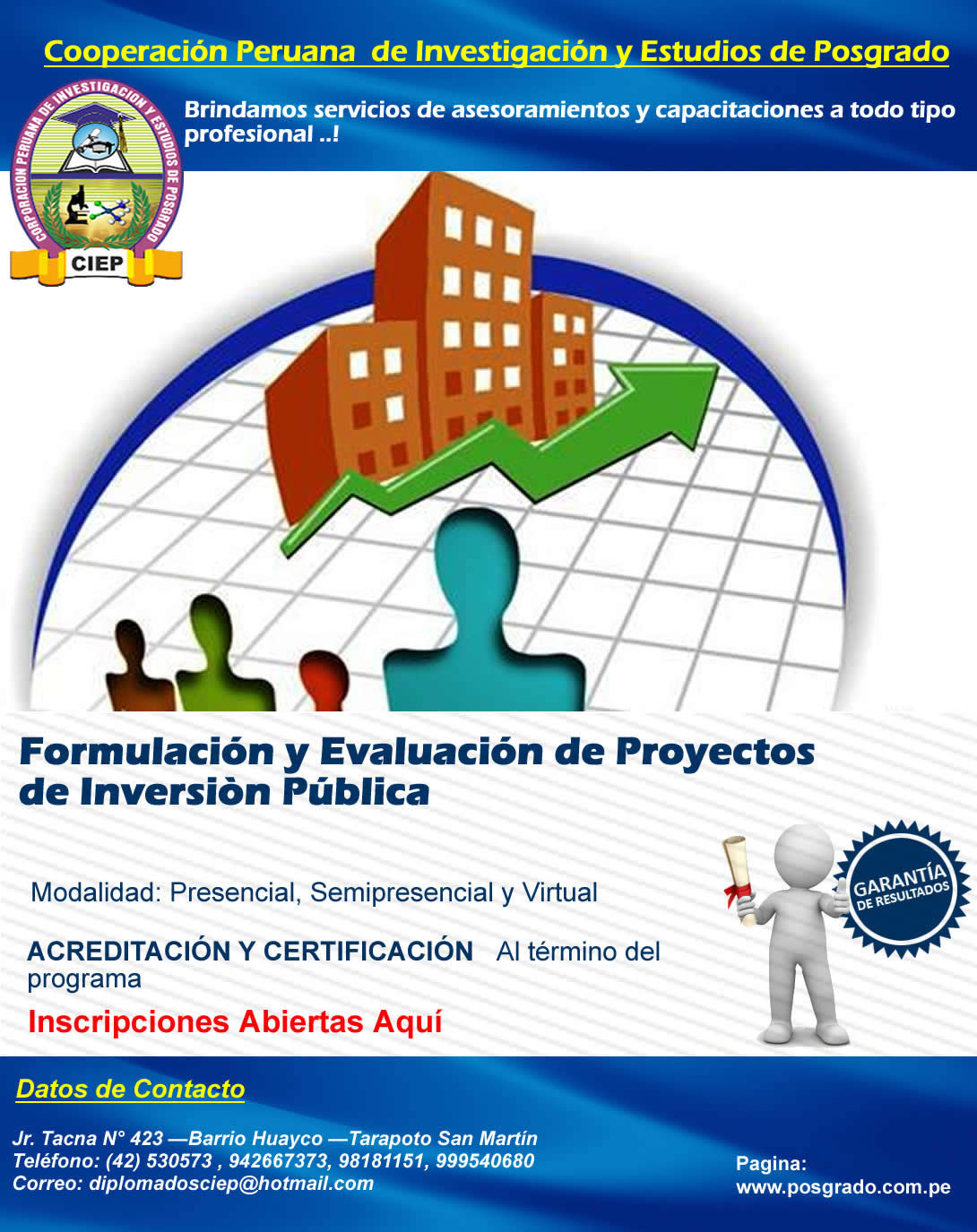 Cooperación Peruana de Investigación y Estudios de Posgrado

CORPORACION PERUANA DE INVESTIGACION Y ESTUDIOS DE POSGRADO
CIEP

Brindamos servicios de asesoramientos y capacitaciones a todo tipo profesional ..!

Formulación y Evaluación de Proyectos de Inversiòn Pública

Modalidad: Presencial, Semipresencial y Virtual

ACREDITACIÓN Y CERTIFICACIÓN Al término del programa

Inscripciones Abiertas Aquí

GARANTÍA DE RESULTADOS

Datos de Contacto

Jr. Tacna N° 423 —Barrio Huayco —Tarapoto San Martín
Teléfono: (42) 530573 , 942667373, 98181151, 999540680
Correo: diplomadosciep@hotmail.com

Pagina:
www.posgrado.com.pe